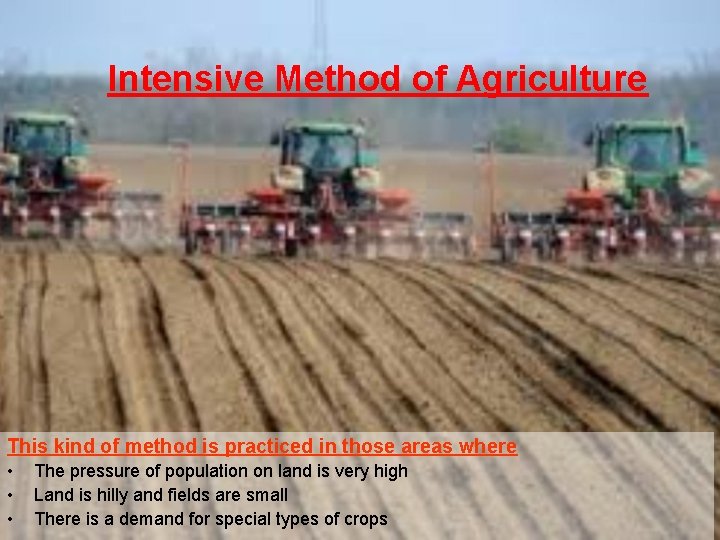 Intensive Method of Agriculture

This kind of method is practiced in those areas where

• The pressure of population on land is very high
• Land is hilly and fields are small
• There is a demand for special types of crops